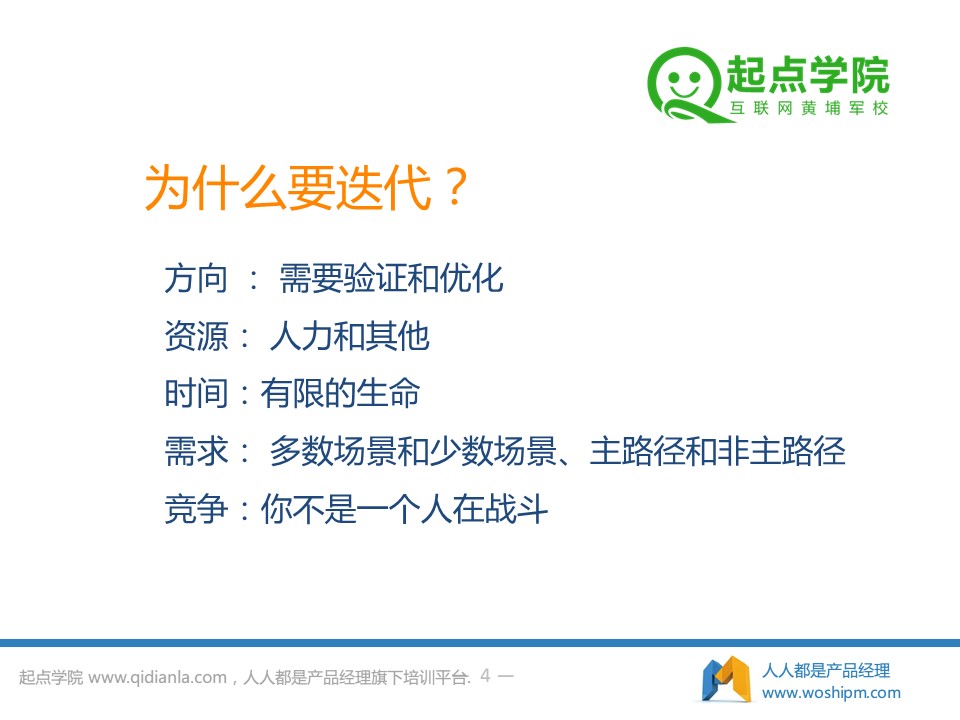 起点学院
互联网黄埔军校

为什么要迭代？

方向 ： 需要验证和优化

资源： 人力和其他

时间：有限的生命

需求： 多数场景和少数场景、主路径和非主路径

竞争：你不是一个人在战斗

起点学院 www.qidianla.com，人人都是产品经理旗下培训平台. 4 —

人人都是产品经理
www.woshipm.com